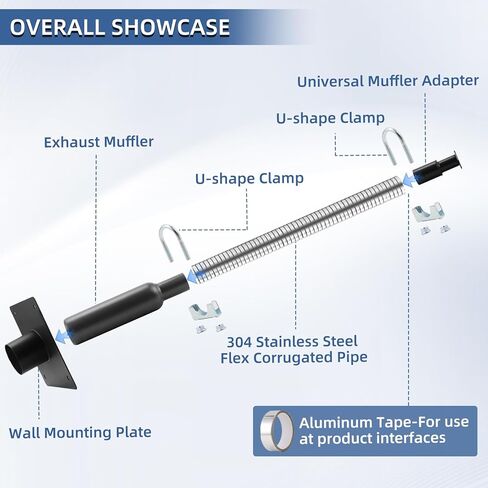 OVERALL SHOWCASE

Universal Muffler Adapter

U-shape Clamp

Exhaust Muffler

U-shape Clamp

304 Stainless Steel Flex Corrugated Pipe

Wall Mounting Plate

Aluminum Tape-For use at product interfaces